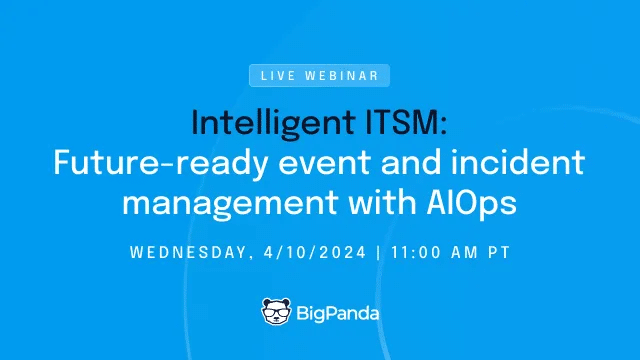 LIVE WEBINAR

Intelligent ITSM:
Future-ready event and incident management with AIOps

WEDNESDAY, 4/10/2024 | 11:00 AM PT

BigPanda